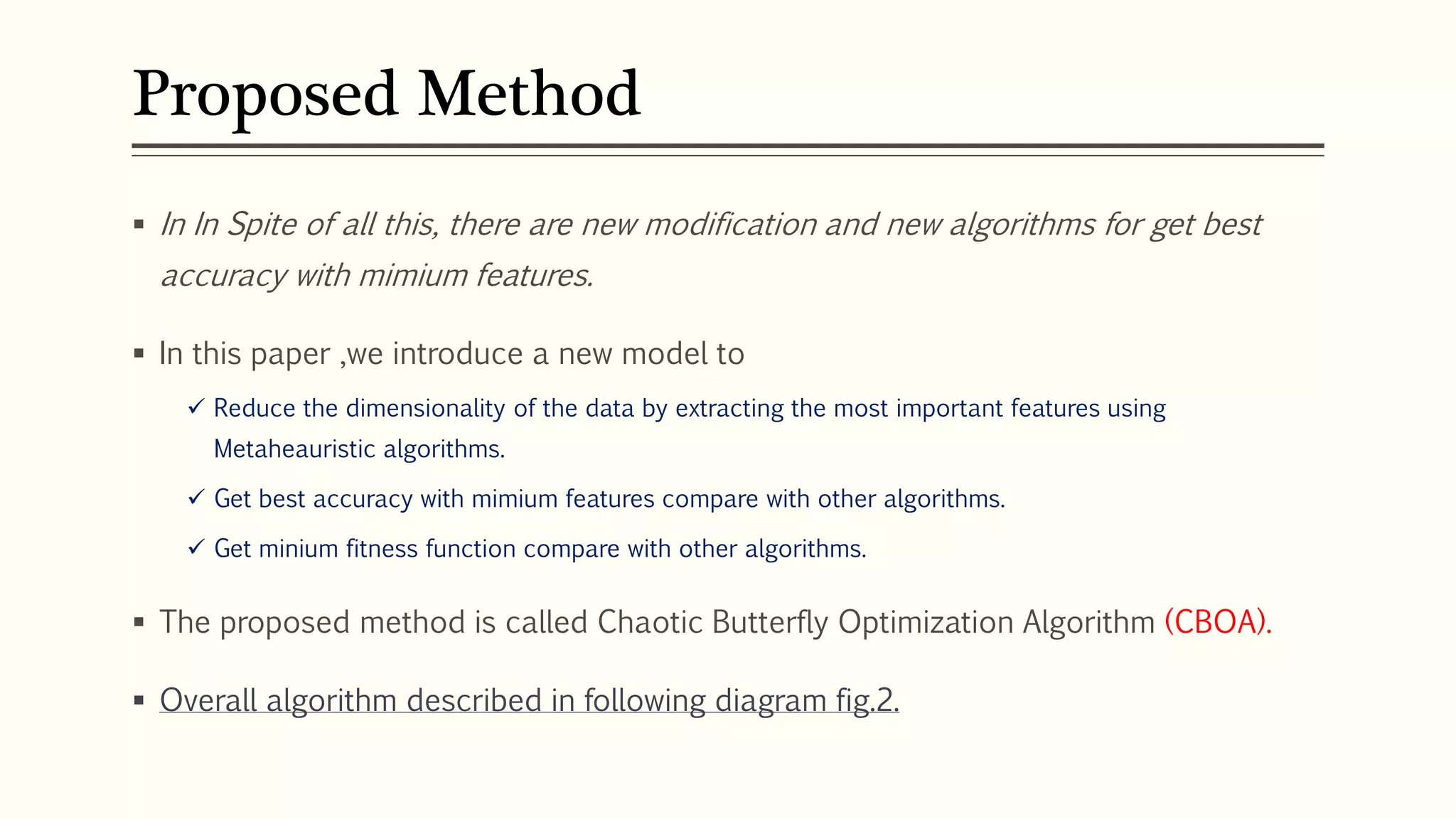 Proposed Method

▪ In In Spite of all this, there are new modification and new algorithms for get best accuracy with mimium features.

▪ In this paper ,we introduce a new model to

✓ Reduce the dimensionality of the data by extracting the most important features using Metaheauristic algorithms.

✓ Get best accuracy with mimium features compare with other algorithms.

✓ Get minium fitness function compare with other algorithms.

▪ The proposed method is called Chaotic Butterfly Optimization Algorithm (CBOA).

▪ Overall algorithm described in following diagram fig.2.